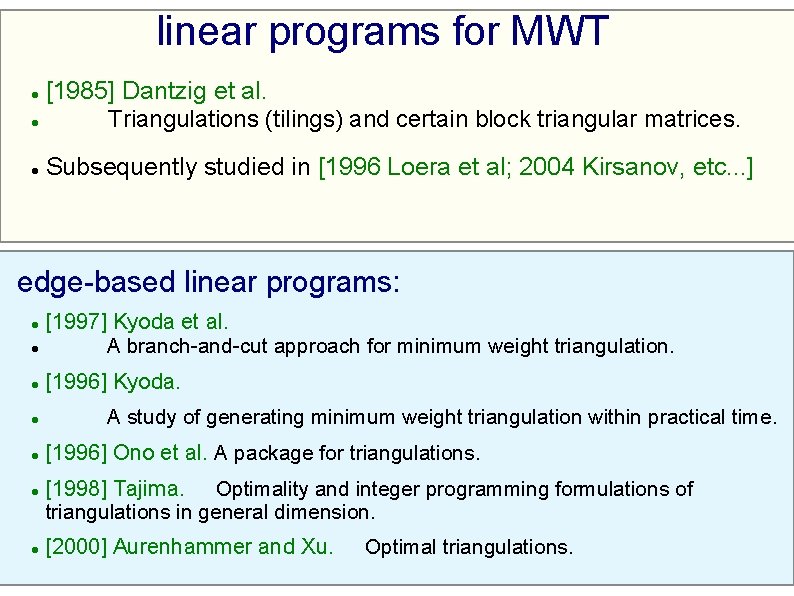 linear programs for MWT

• [1985] Dantzig et al.
• Triangulations (tilings) and certain block triangular matrices.

• Subsequently studied in [1996 Loera et al; 2004 Kirsanov, etc...]

edge-based linear programs:

• [1997] Kyoda et al.
• A branch-and-cut approach for minimum weight triangulation.

• [1996] Kyoda.

• A study of generating minimum weight triangulation within practical time.

• [1996] Ono et al. A package for triangulations.

• [1998] Tajima. Optimality and integer programming formulations of triangulations in general dimension.

• [2000] Aurenhammer and Xu. Optimal triangulations.